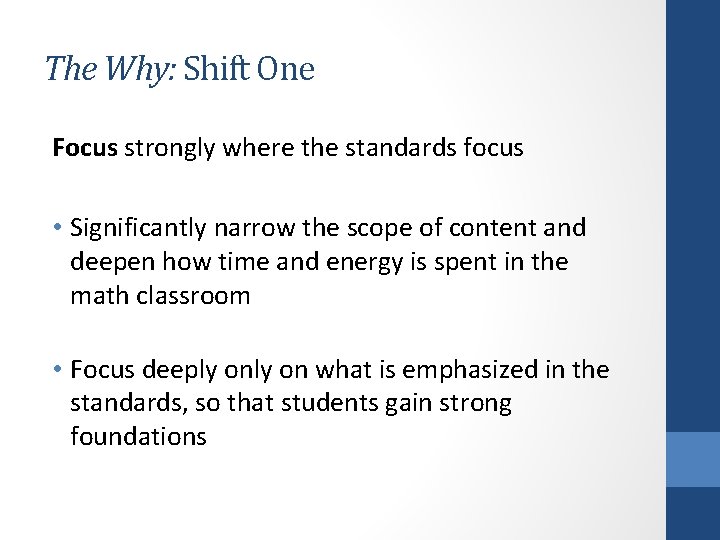 The Why: Shift One

Focus strongly where the standards focus

• Significantly narrow the scope of content and deepen how time and energy is spent in the math classroom

• Focus deeply only on what is emphasized in the standards, so that students gain strong foundations